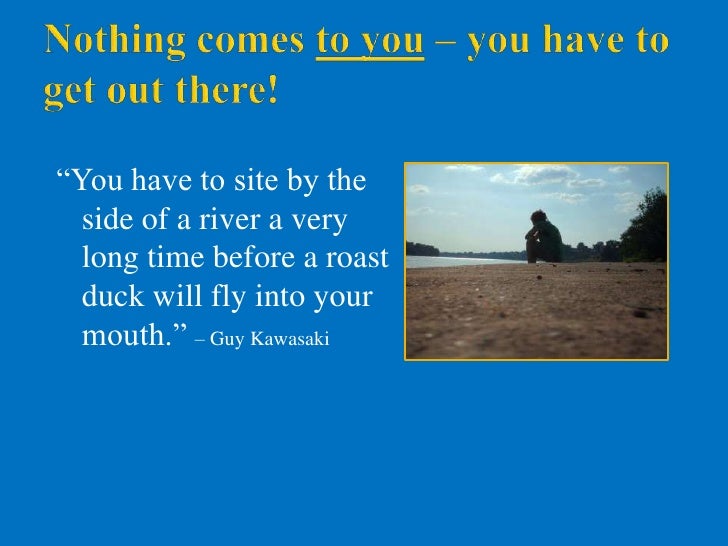 Nothing comes to you – you have to get out there!

“You have to site by the side of a river a very long time before a roast duck will fly into your mouth.” – Guy Kawasaki